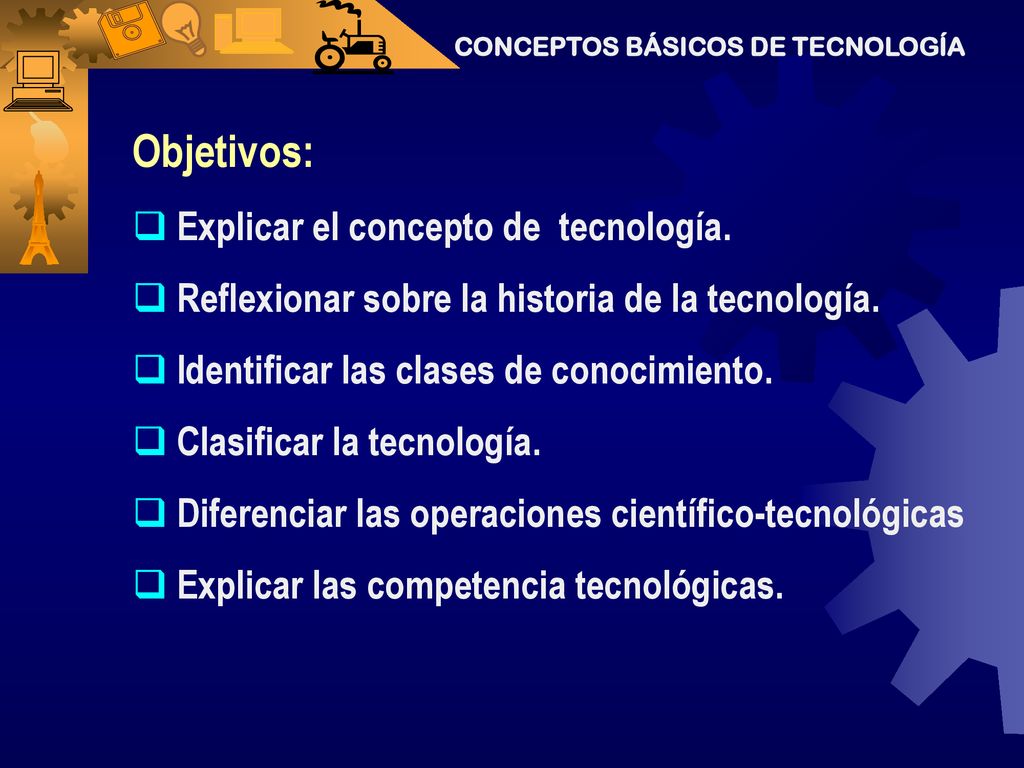 CONCEPTOS BÁSICOS DE TECNOLOGÍA

Objetivos:

❑ Explicar el concepto de tecnología.

❑ Reflexionar sobre la historia de la tecnología.

❑ Identificar las clases de conocimiento.

❑ Clasificar la tecnología.

❑ Diferenciar las operaciones científico-tecnológicas

❑ Explicar las competencia tecnológicas.